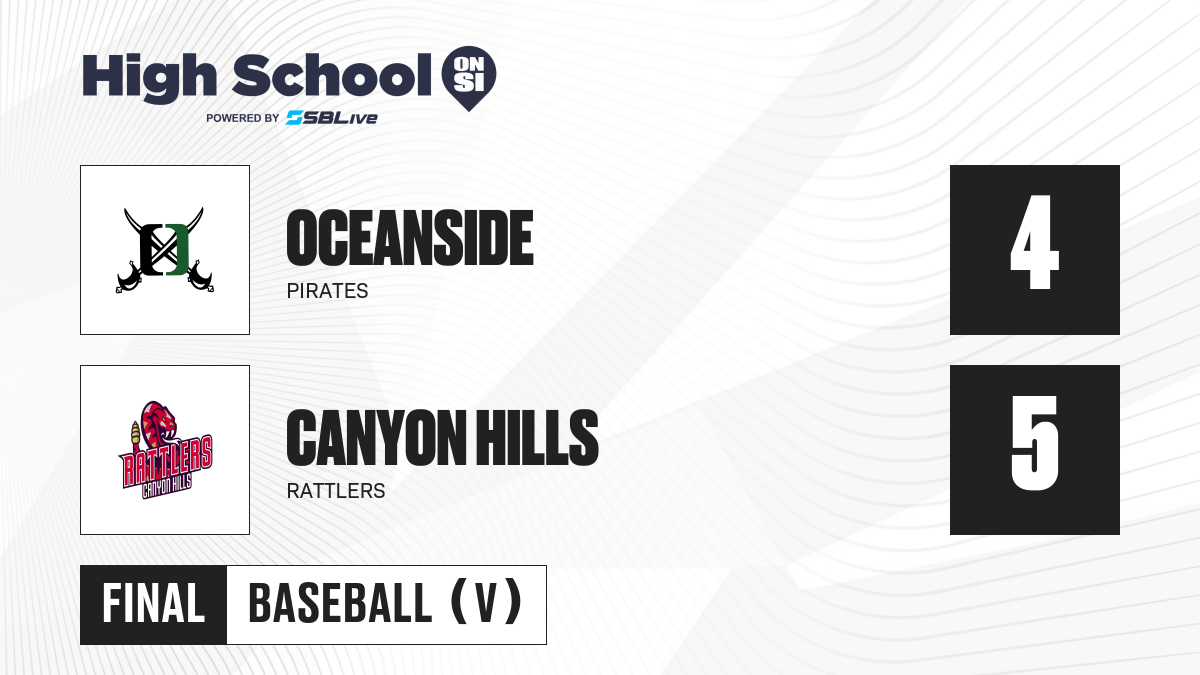 High School ON SI
POWERED BY SBLive

OCEANSIDE
PIRATES

4

RATTLERS
CANYON HILLS

CANYON HILLS
RATTLERS

5

FINAL BASEBALL (V)